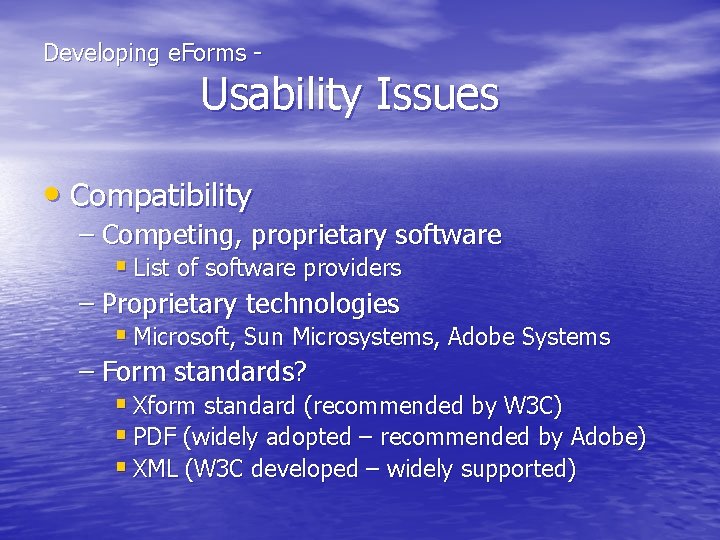 Developing eForms -
Usability Issues

• Compatibility
– Competing, proprietary software
▪ List of software providers
– Proprietary technologies
▪ Microsoft, Sun Microsystems, Adobe Systems
– Form standards?
▪ Xform standard (recommended by W3C)
▪ PDF (widely adopted – recommended by Adobe)
▪ XML (W3C developed – widely supported)